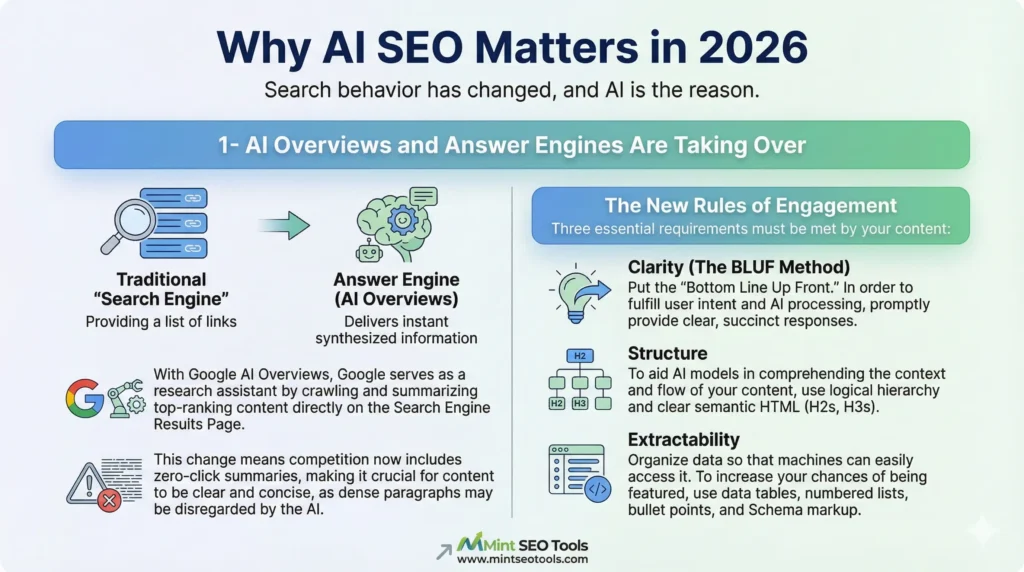 Why AI SEO Matters in 2026

Search behavior has changed, and AI is the reason.

1- AI Overviews and Answer Engines Are Taking Over

Traditional "Search Engine"
Providing a list of links

Answer Engine (AI Overviews)
Delivers instant synthesized information

With Google AI Overviews, Google serves as a research assistant by crawling and summarizing top-ranking content directly on the Search Engine Results Page.

This change means competition now includes zero-click summaries, making it crucial for content to be clear and concise, as dense paragraphs may be disregarded by the AI.

The New Rules of Engagement
Three essential requirements must be met by your content:

Clarity (The BLUF Method)
Put the "Bottom Line Up Front." In order to fulfill user intent and AI processing, promptly provide clear, succinct responses.

H2
H2 H3

Structure
To aid AI models in comprehending the context and flow of your content, use logical hierarchy and clear semantic HTML (H2s, H3s).

Extractability
Organize data so that machines can easily access it. To increase your chances of being featured, use data tables, numbered lists, bullet points, and Schema markup.

Mint SEO Tools
www.mintseotools.com